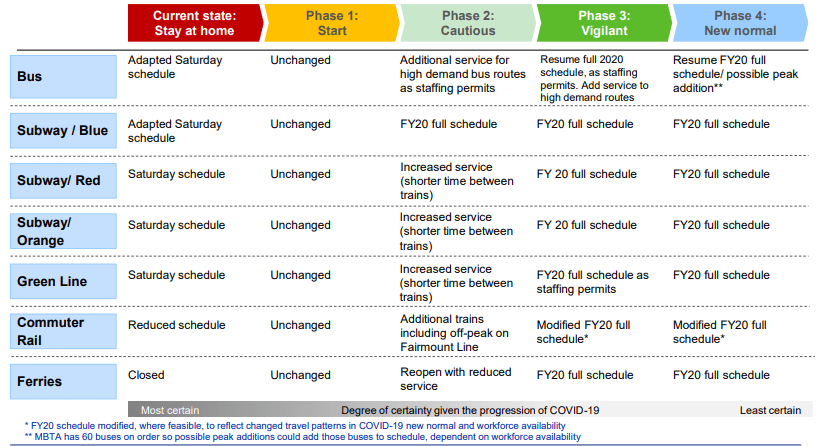 | | Current state: Stay at home | Phase 1: Start | Phase 2: Cautious | Phase 3: Vigilant | Phase 4: New normal |
|---|---|---|---|---|---|
| Bus | Adapted Saturday schedule | Unchanged | Additional service for high demand bus routes as staffing permits | Resume full 2020 schedule, as staffing permits. Add service to high demand routes | Resume FY20 full schedule/ possible peak addition** |
| Subway / Blue | Adapted Saturday schedule | Unchanged | FY20 full schedule | FY20 full schedule | FY20 full schedule |
| Subway/ Red | Saturday schedule | Unchanged | Increased service (shorter time between trains) | FY 20 full schedule | FY20 full schedule |
| Subway/ Orange | Saturday schedule | Unchanged | Increased service (shorter time between trains) | FY 20 full schedule | FY20 full schedule |
| Green Line | Saturday schedule | Unchanged | Increased service (shorter time between trains) | FY20 full schedule as staffing permits | FY20 full schedule |
| Commuter Rail | Reduced schedule | Unchanged | Additional trains including off-peak on Fairmount Line | Modified FY20 full schedule* | Modified FY20 full schedule* |
| Ferries | Closed | Unchanged | Reopen with reduced service | FY20 full schedule | FY20 full schedule |

Most certain Degree of certainty given the progression of COVID-19 Least certain

* FY20 schedule modified, where feasible, to reflect changed travel patterns in COVID-19 new normal and workforce availability
** MBTA has 60 buses on order so possible peak additions could add those buses to schedule, dependent on workforce availability